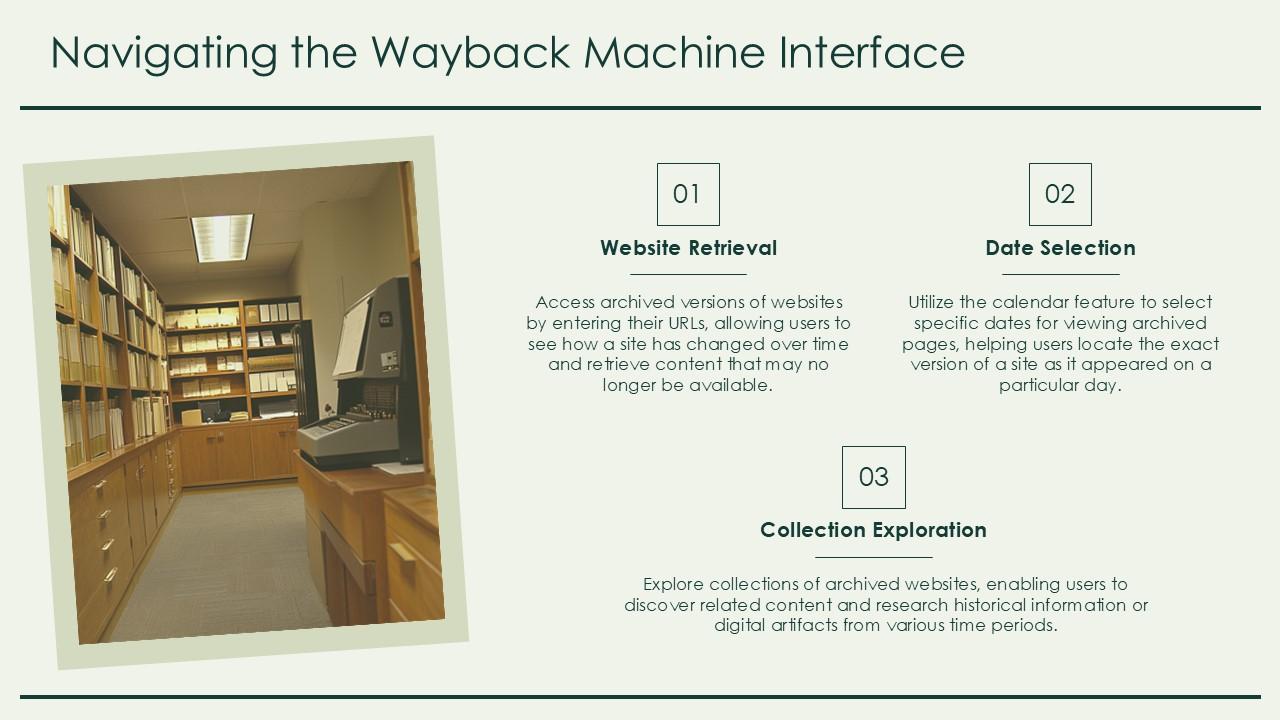 Navigating the Wayback Machine Interface

01

Website Retrieval

Access archived versions of websites by entering their URLs, allowing users to see how a site has changed over time and retrieve content that may no longer be available.

02

Date Selection

Utilize the calendar feature to select specific dates for viewing archived pages, helping users locate the exact version of a site as it appeared on a particular day.

03

Collection Exploration

Explore collections of archived websites, enabling users to discover related content and research historical information or digital artifacts from various time periods.